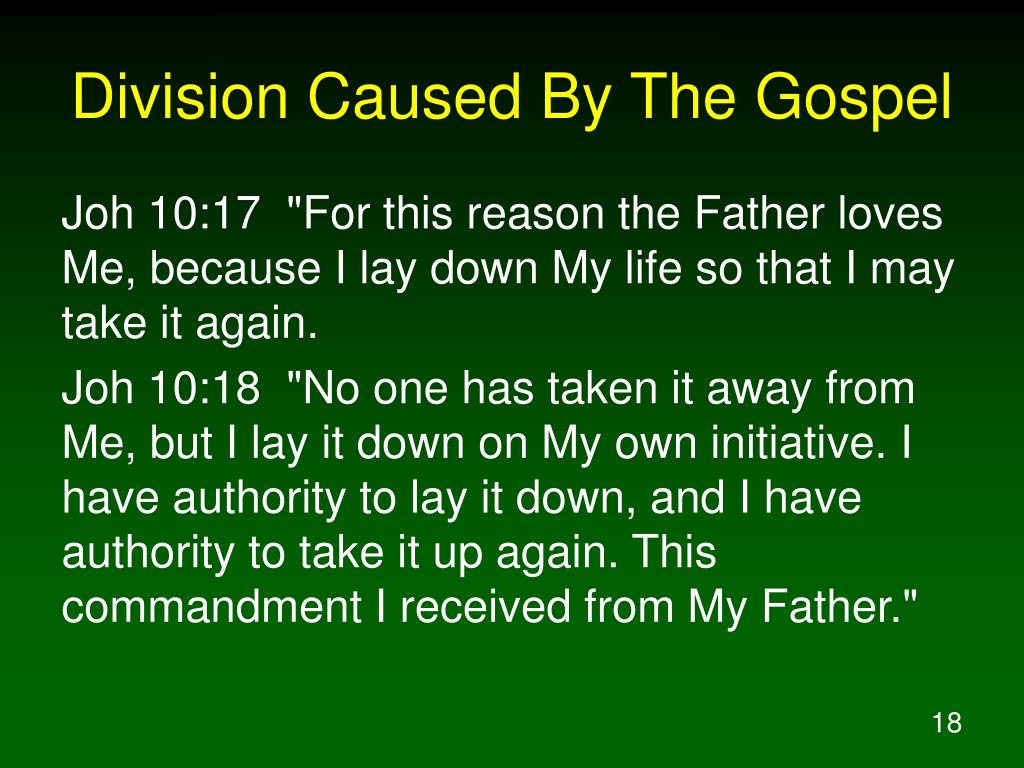 Division Caused By The Gospel

Joh 10:17 "For this reason the Father loves Me, because I lay down My life so that I may take it again.

Joh 10:18 "No one has taken it away from Me, but I lay it down on My own initiative. I have authority to lay it down, and I have authority to take it up again. This commandment I received from My Father."

18